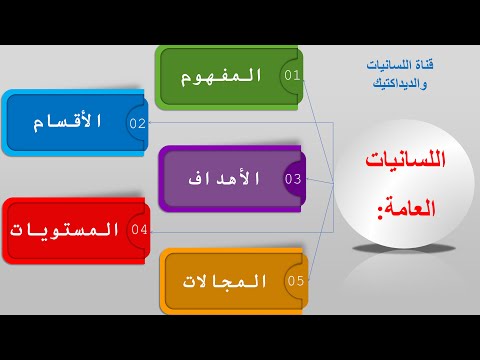 قناة اللسانيات والديداكتيك

اللسانيات العامة:

01 المفهوم

02 الأقسام

03 الأهداف

04 المستويات

05 المجالات